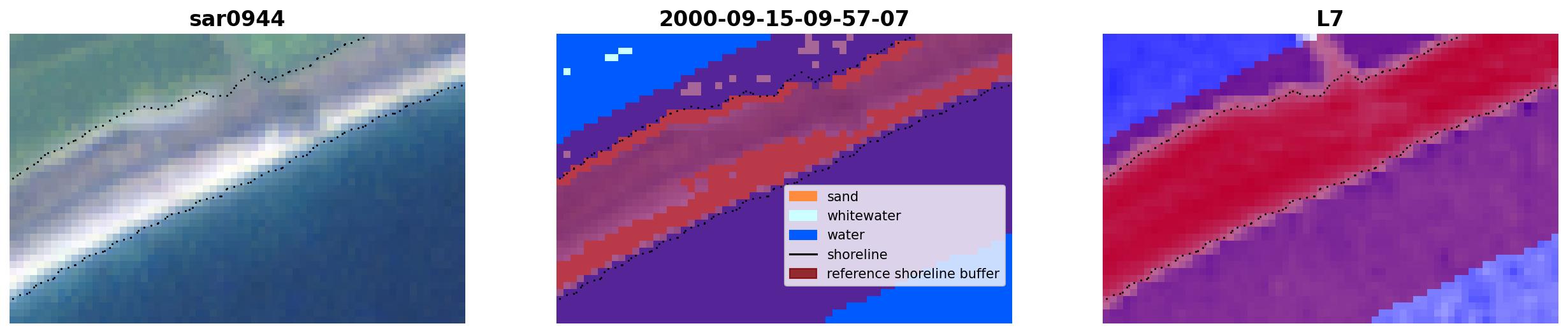 sar0944

2000-09-15-09-57-07

sand
whitewater
water
shoreline
reference shoreline buffer

L7